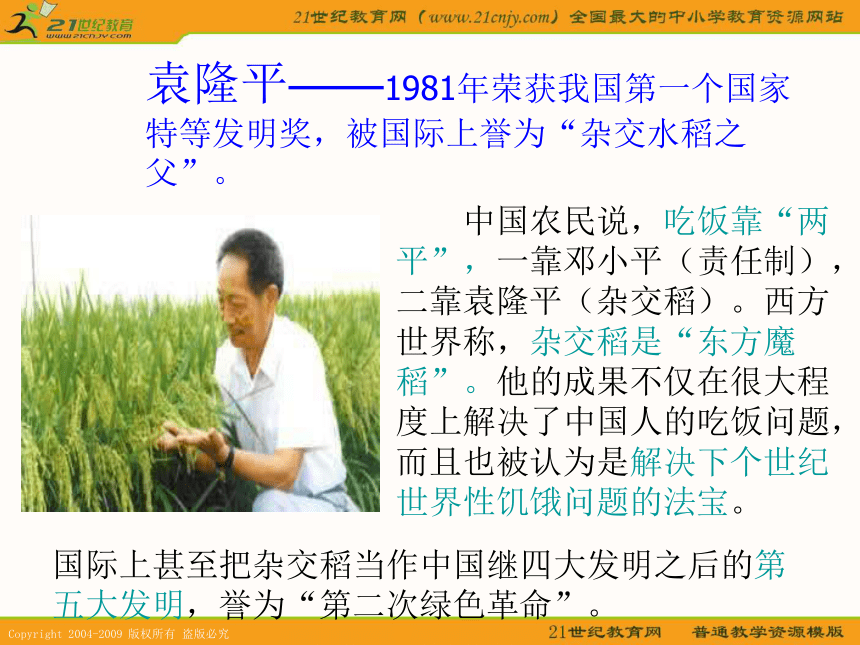 21世纪教育
www.21cnjy.com

21世纪教育网（www.21cnjy.com）全国最大的中小学教育资源网站

袁隆平——1981年荣获我国第一个国家特等发明奖，被国际上誉为“杂交水稻之父”。

中国农民说，吃饭靠“两平”，一靠邓小平（责任制），二靠袁隆平（杂交稻）。西方世界称，杂交稻是“东方魔稻”。他的成果不仅在很大程度上解决了中国人的吃饭问题，而且也被认为是解决下个世纪世界性饥饿问题的法宝。

国际上甚至把杂交稻当作中国继四大发明之后的第五大发明，誉为“第二次绿色革命”。

Copyright 2004-2009 版权所有 盗版必究

21世纪教育网　普通教学资源模版